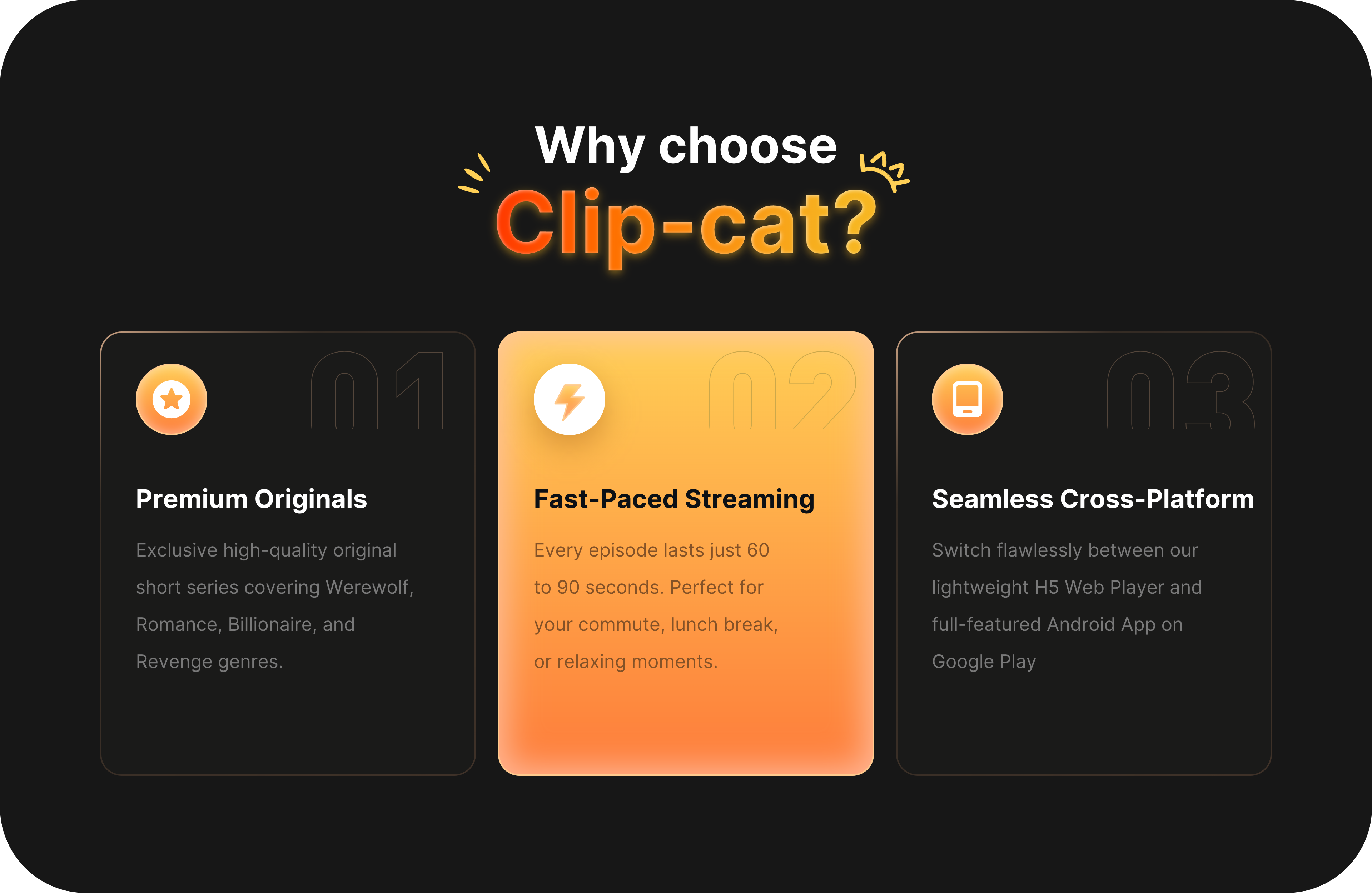 Why choose
Clip-cat?

01

Premium Originals

Exclusive high-quality original short series covering Werewolf, Romance, Billionaire, and Revenge genres.

02

Fast-Paced Streaming

Every episode lasts just 60 to 90 seconds. Perfect for your commute, lunch break, or relaxing moments.

03

Seamless Cross-Platform

Switch flawlessly between our lightweight H5 Web Player and full-featured Android App on Google Play